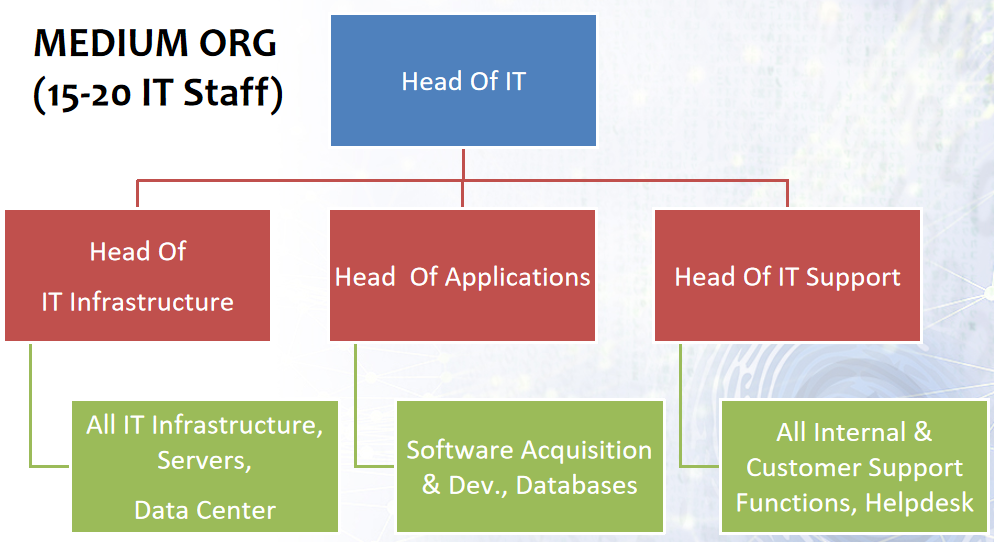 MEDIUM ORG
(15-20 IT Staff)

Head Of IT

Head Of
IT Infrastructure

Head Of Applications

Head Of IT Support

All IT Infrastructure,
Servers,
Data Center

Software Acquisition
& Dev., Databases

All Internal &
Customer Support
Functions, Helpdesk